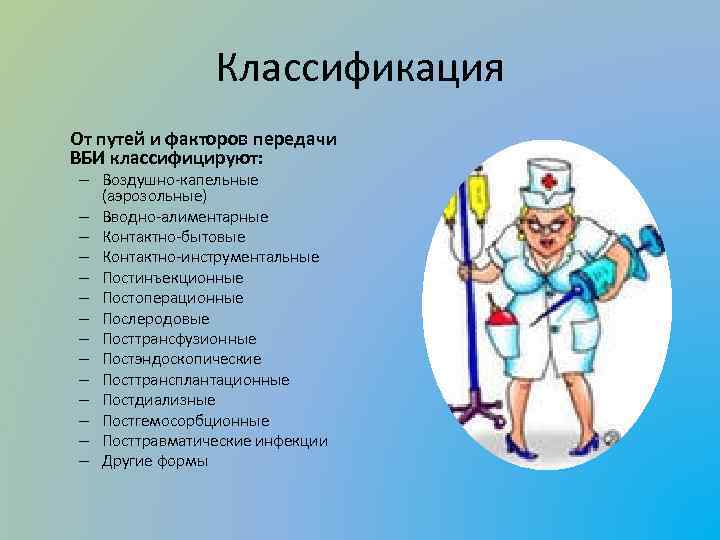 Классификация

От путей и факторов передачи ВБИ классифицируют:

– Воздушно-капельные (аэрозольные)
– Вводно-алиментарные
– Контактно-бытовые
– Контактно-инструментальные
– Постинъекционные
– Постоперационные
– Послеродовые
– Посттрансфузионные
– Постэндоскопические
– Посттрансплантационные
– Постдиализные
– Постгемосорбционные
– Посттравматические инфекции
– Другие формы